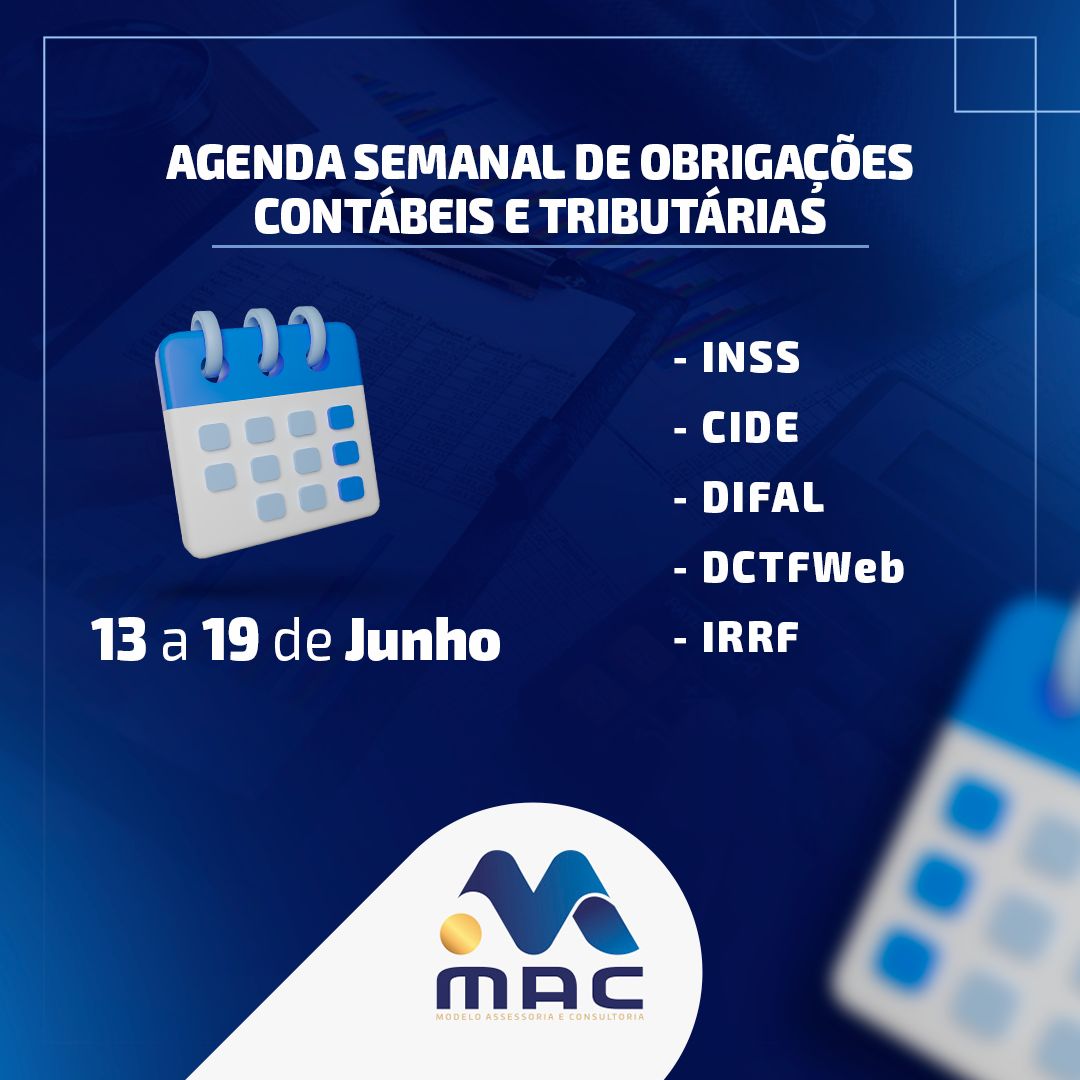 AGENDA SEMANAL DE OBRIGAÇÕES CONTÁBEIS E TRIBUTÁRIAS

13 a 19 de Junho

- INSS
- CIDE
- DIFAL
- DCTFWeb
- IRRF

MAC
MODELO ASSESSORIA E CONSULTORIA